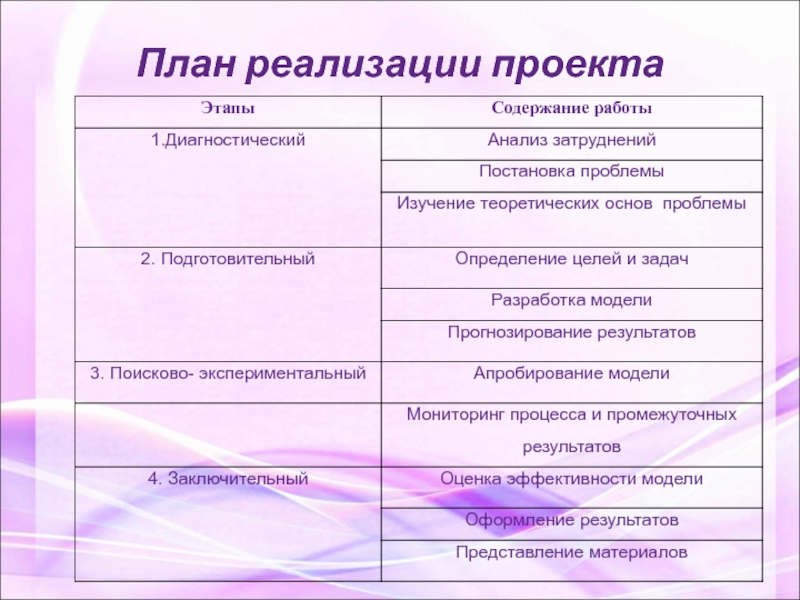 План реализации проекта

| Этапы | Содержание работы |
|---|---|
| 1.Диагностический | Анализ затруднений |
| | Постановка проблемы |
| | Изучение теоретических основ проблемы |
| 2. Подготовительный | Определение целей и задач |
| | Разработка модели |
| | Прогнозирование результатов |
| 3. Поисково- экспериментальный | Апробирование модели |
| | Мониторинг процесса и промежуточных результатов |
| 4. Заключительный | Оценка эффективности модели |
| | Оформление результатов |
| | Представление материалов |